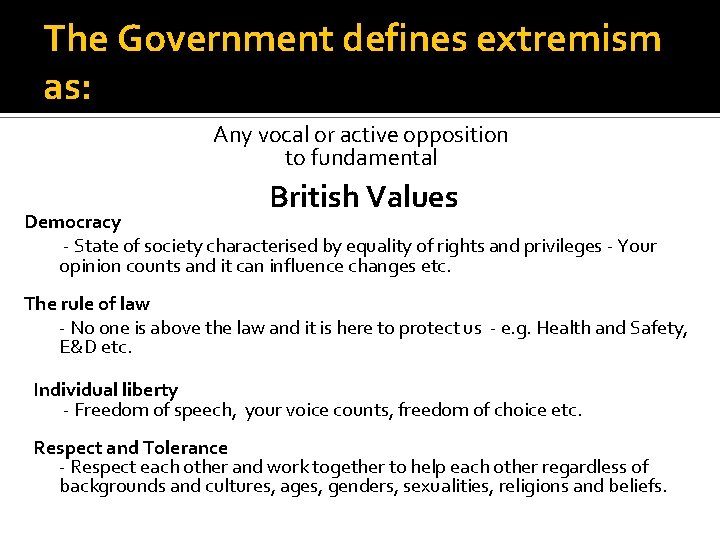 The Government defines extremism as:

Any vocal or active opposition to fundamental

British Values

Democracy

- State of society characterised by equality of rights and privileges - Your opinion counts and it can influence changes etc.

The rule of law

- No one is above the law and it is here to protect us - e.g. Health and Safety, E&D etc.

Individual liberty

- Freedom of speech, your voice counts, freedom of choice etc.

Respect and Tolerance

- Respect each other and work together to help each other regardless of backgrounds and cultures, ages, genders, sexualities, religions and beliefs.